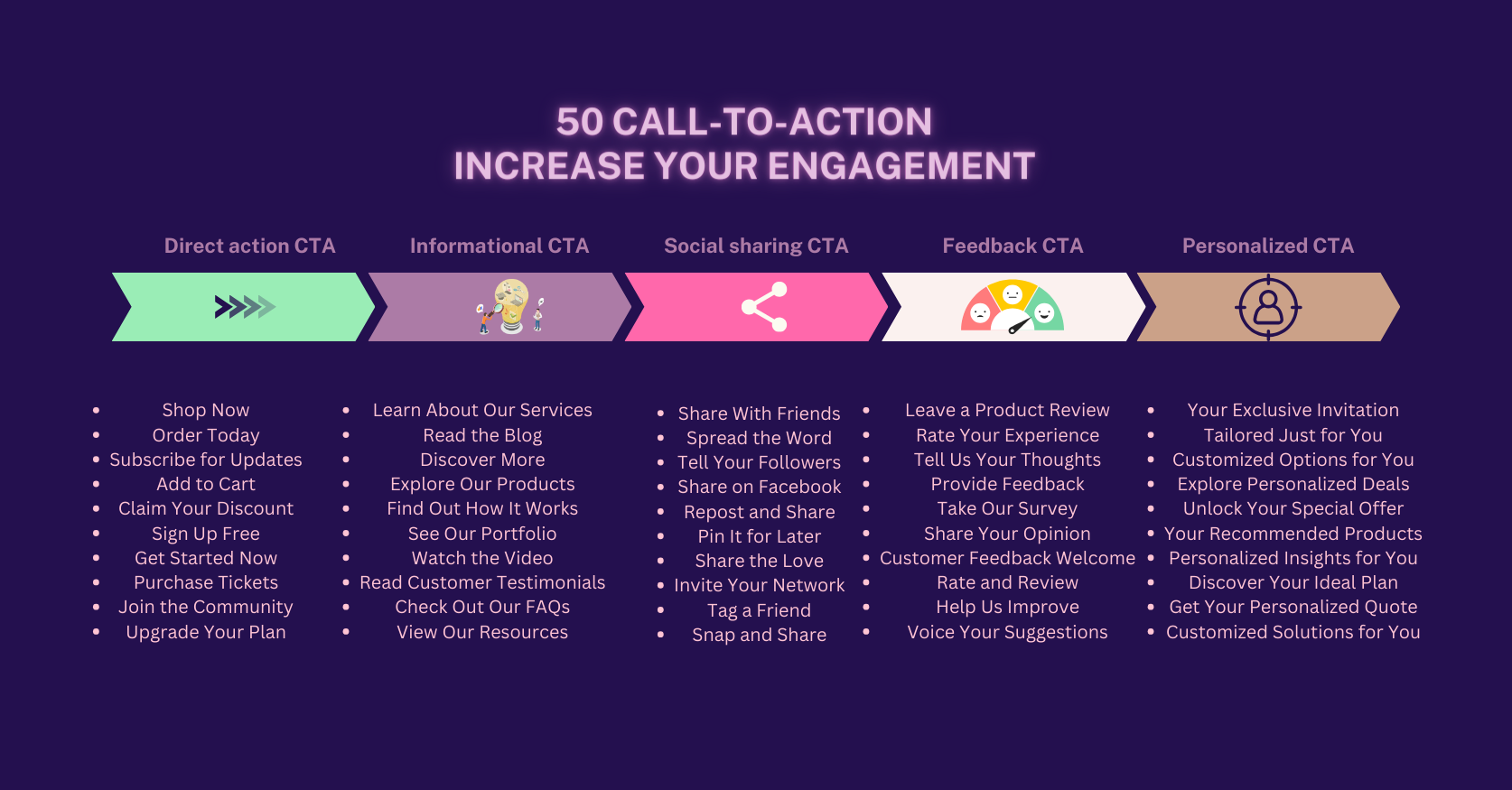 50 CALL-TO-ACTION
INCREASE YOUR ENGAGEMENT

Direct action CTA

- Shop Now
- Order Today
- Subscribe for Updates
- Add to Cart
- Claim Your Discount
- Sign Up Free
- Get Started Now
- Purchase Tickets
- Join the Community
- Upgrade Your Plan

Informational CTA

- Learn About Our Services
- Read the Blog
- Discover More
- Explore Our Products
- Find Out How It Works
- See Our Portfolio
- Watch the Video
- Read Customer Testimonials
- Check Out Our FAQs
- View Our Resources

Social sharing CTA

- Share With Friends
- Spread the Word
- Tell Your Followers
- Share on Facebook
- Repost and Share
- Pin It for Later
- Share the Love
- Invite Your Network
- Tag a Friend
- Snap and Share

Feedback CTA

- Leave a Product Review
- Rate Your Experience
- Tell Us Your Thoughts
- Provide Feedback
- Take Our Survey
- Share Your Opinion
- Customer Feedback Welcome
- Rate and Review
- Help Us Improve
- Voice Your Suggestions

Personalized CTA

- Your Exclusive Invitation
- Tailored Just for You
- Customized Options for You
- Explore Personalized Deals
- Unlock Your Special Offer
- Your Recommended Products
- Personalized Insights for You
- Discover Your Ideal Plan
- Get Your Personalized Quote
- Customized Solutions for You